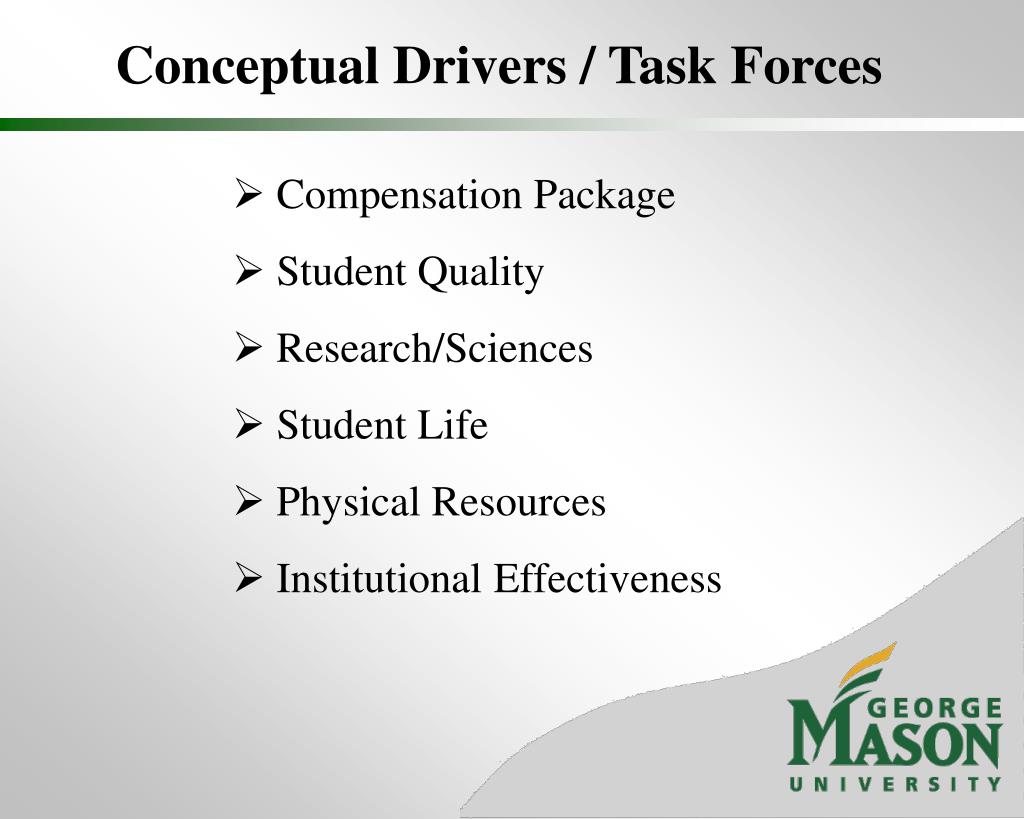 Conceptual Drivers / Task Forces

➢ Compensation Package

➢ Student Quality

➢ Research/Sciences

➢ Student Life

➢ Physical Resources

➢ Institutional Effectiveness

GEORGE
MASON
UNIVERSITY